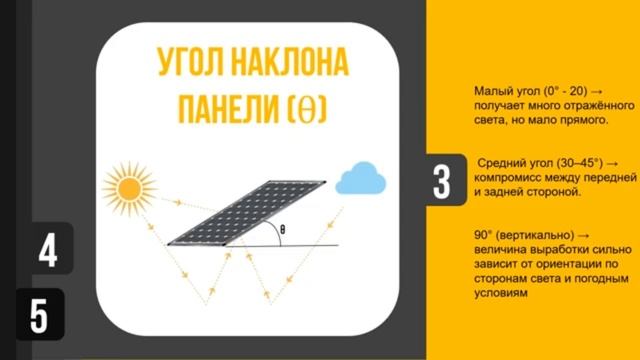 УГОЛ НАКЛОНА ПАНЕЛИ (θ)

θ

4

5

3

Малый угол (0° - 20) → получает много отражённого света, но мало прямого.

Средний угол (30–45°) → компромисс между передней и задней стороной.

90° (вертикально) → величина выработки сильно зависит от ориентации по сторонам света и погодным условиям